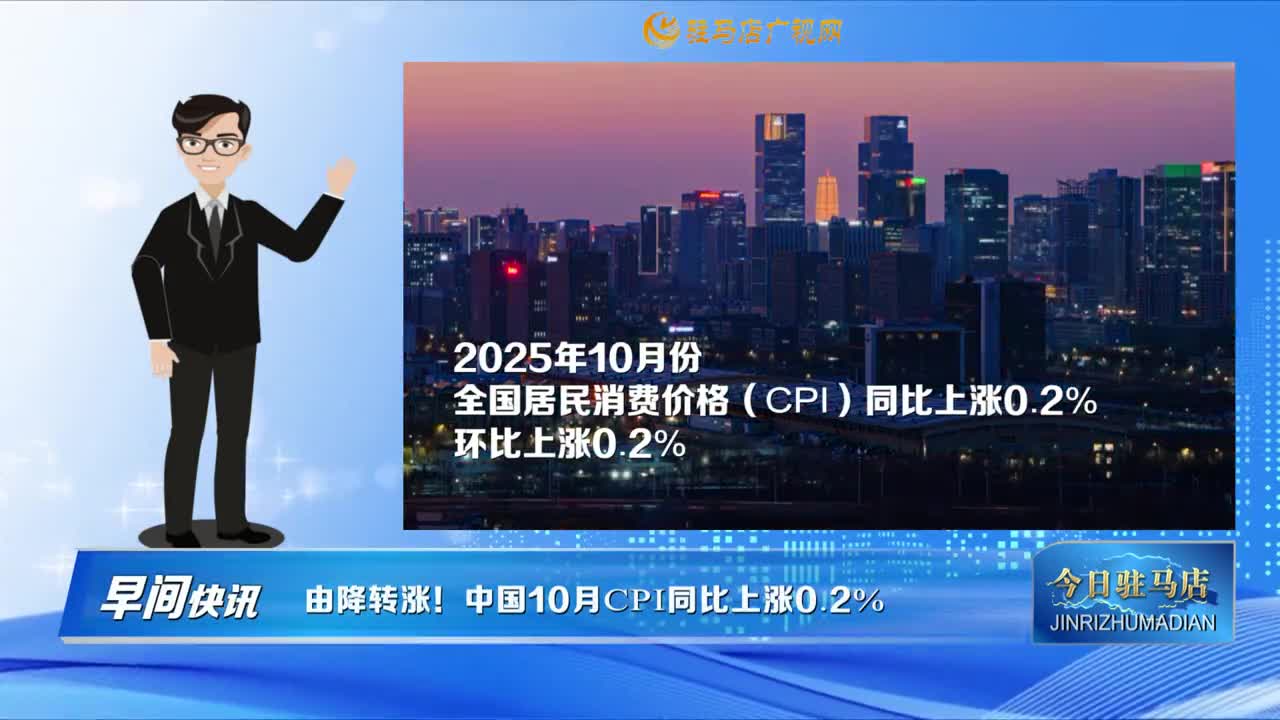 驻马店广视网

2025年10月份
全国居民消费价格（CPI）同比上涨0.2%
环比上涨0.2%

早间快讯

由降转涨！中国10月CPI同比上涨0.2%

今日驻马店
JINRIZHUMADIAN